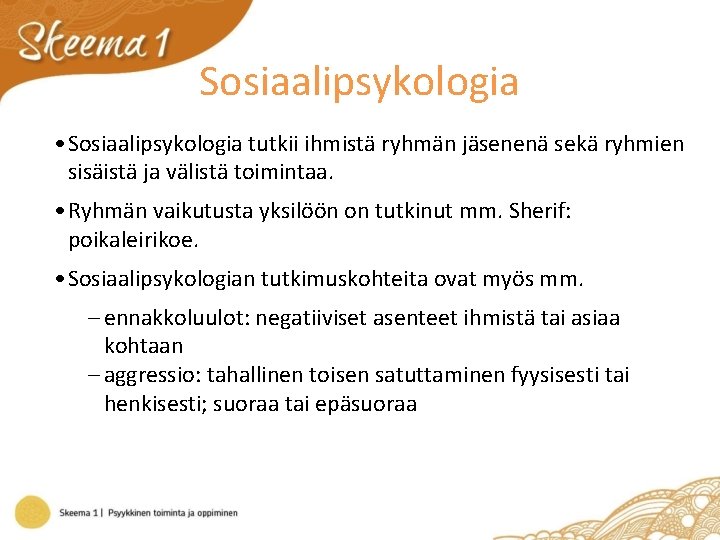 Skeema 1

Sosiaalipsykologia

• Sosiaalipsykologia tutkii ihmistä ryhmän jäsenenä sekä ryhmien sisäistä ja välistä toimintaa.

• Ryhmän vaikutusta yksilöön on tutkinut mm. Sherif: poikaleirikoe.

• Sosiaalipsykologian tutkimuskohteita ovat myös mm.

– ennakkoluulot: negatiiviset asenteet ihmistä tai asiaa kohtaan
– aggressio: tahallinen toisen satuttaminen fyysisesti tai henkisesti; suoraa tai epäsuoraa

Skeema 1 | Psyykkinen toiminta ja oppiminen